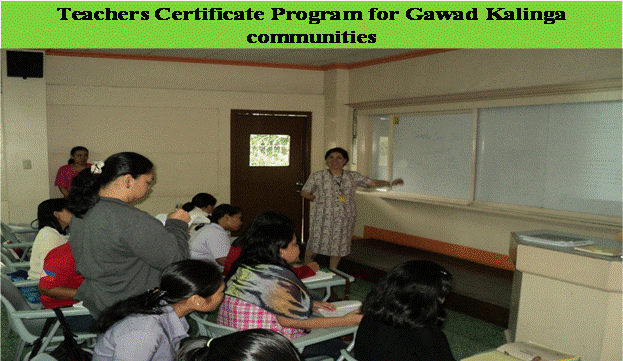 Teachers Certificate Program for Gawad Kalinga communities